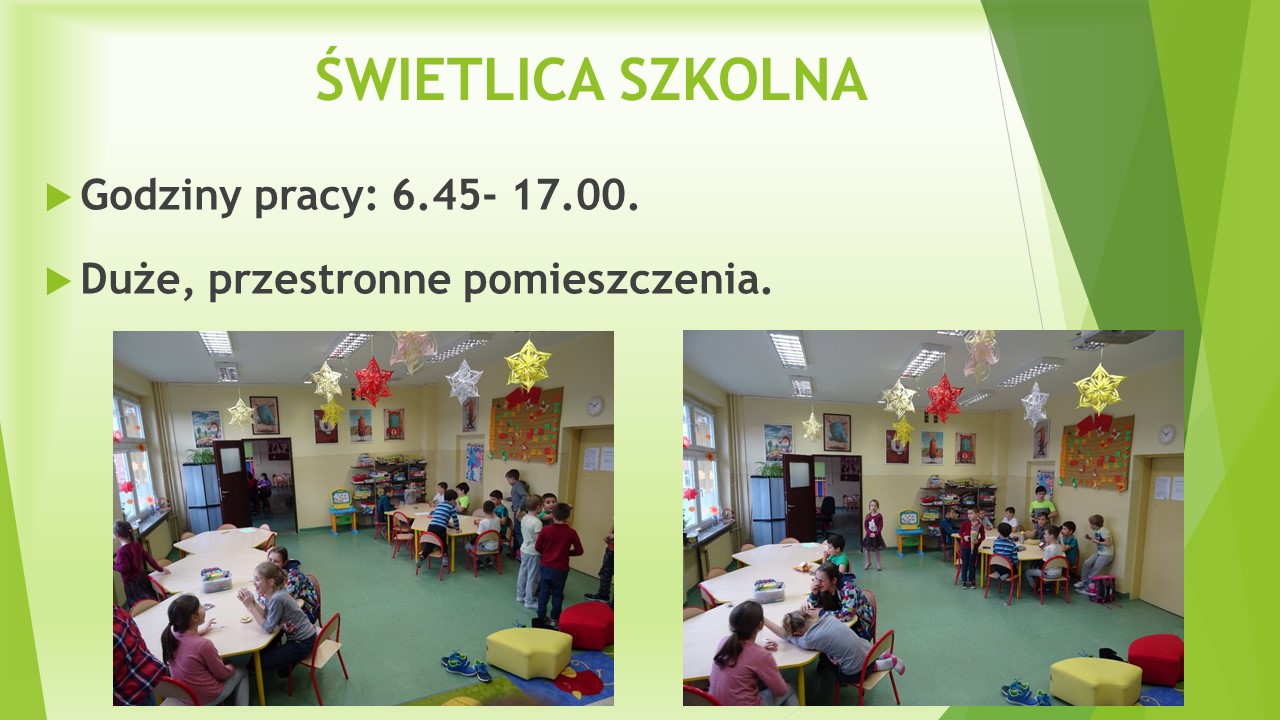 ŚWIETLICA SZKOLNA

Godziny pracy: 6.45- 17.00.

Duże, przestronne pomieszczenia.